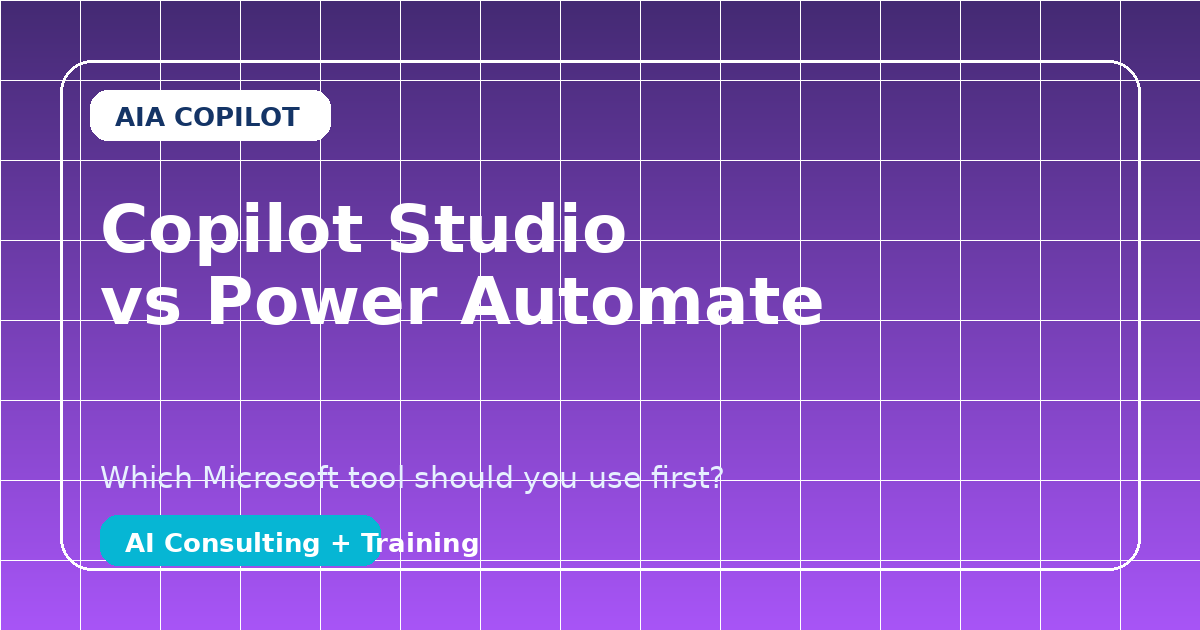 AIA COPILOT

Copilot Studio vs Power Automate

Which Microsoft tool should you use first?

AI Consulting + Training